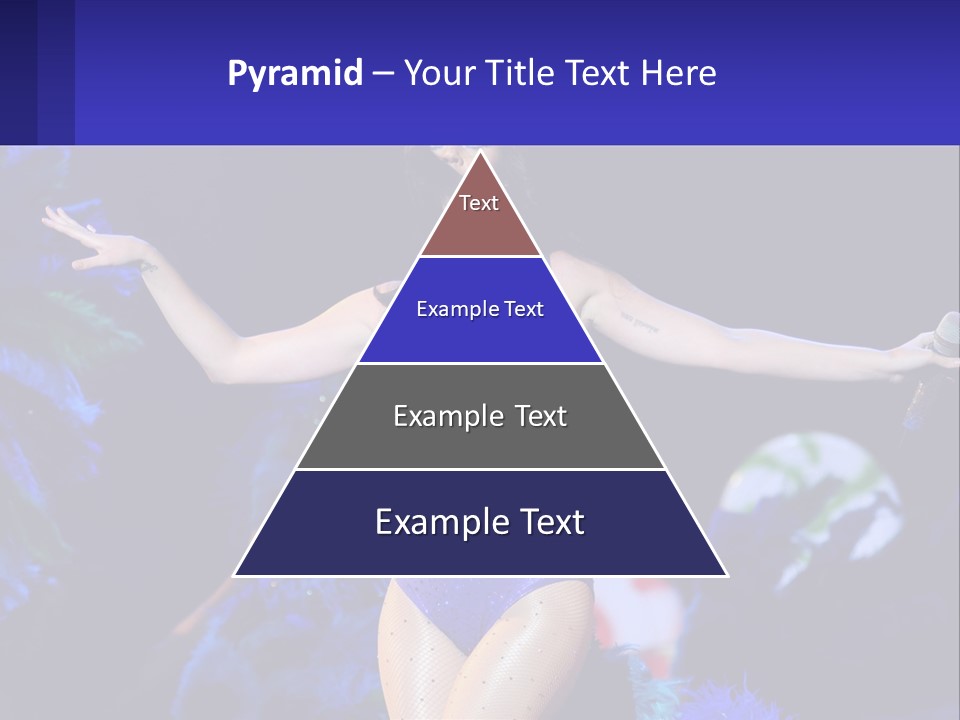 Pyramid – Your Title Text Here

Text

Example Text

Example Text

Example Text